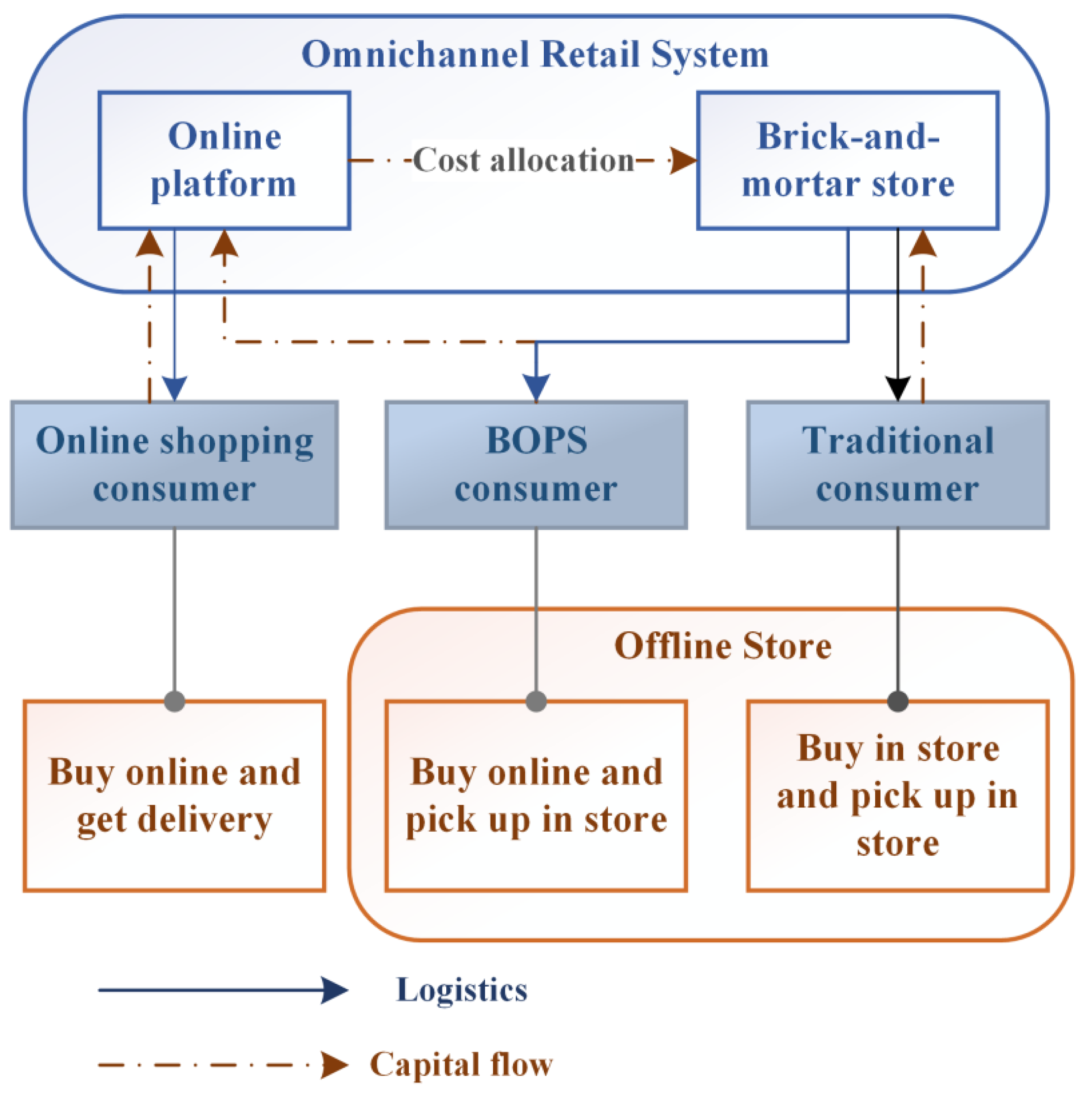 Omnichannel Retail System

Online platform

Cost allocation

Brick-and-mortar store

Online shopping consumer

BOPS consumer

Traditional consumer

Offline Store

Buy online and get delivery

Buy online and pick up in store

Buy in store and pick up in store

Logistics

Capital flow